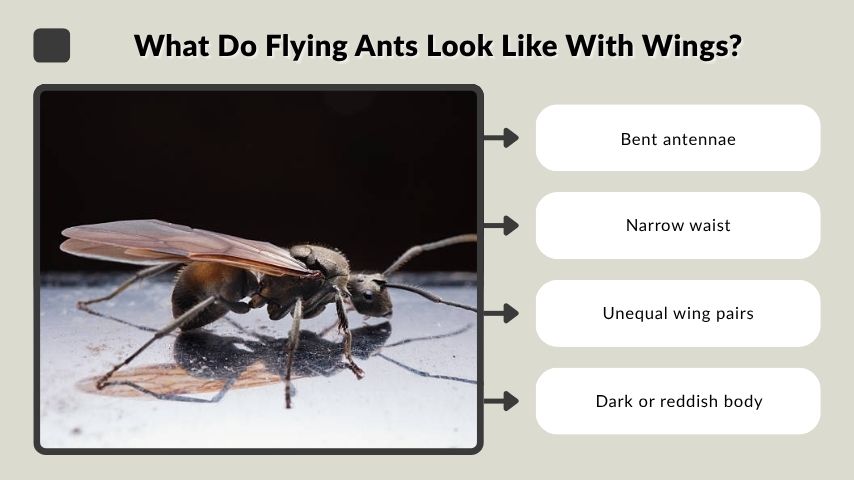 What Do Flying Ants Look Like With Wings?

Bent antennae

Narrow waist

Unequal wing pairs

Dark or reddish body